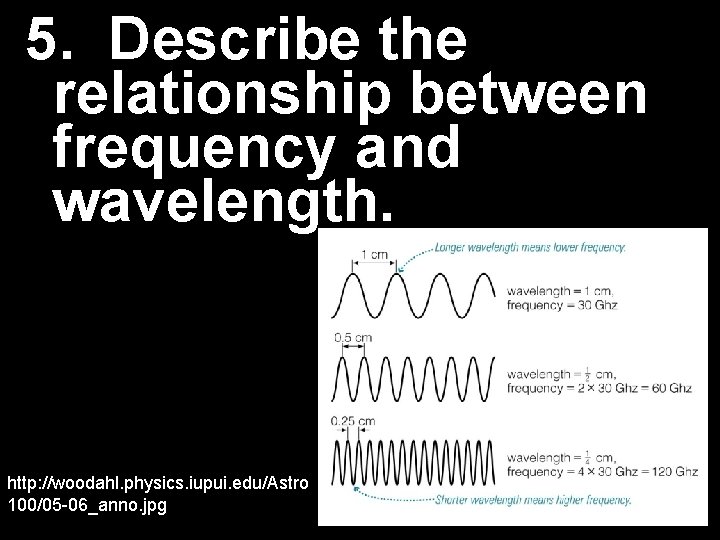 5. Describe the relationship between frequency and wavelength.

1 cm

Longer wavelength means lower frequency.

wavelength = 1 cm, frequency = 30 Ghz

0.5 cm

wavelength = $\frac{1}{2}$ cm, frequency = 2 × 30 Ghz = 60 Ghz

0.25 cm

wavelength = $\frac{1}{4}$ cm, frequency = 4 × 30 Ghz = 120 Ghz

Shorter wavelength means higher frequency.

http://woodahl.physics.iupui.edu/Astro100/05-06_anno.jpg